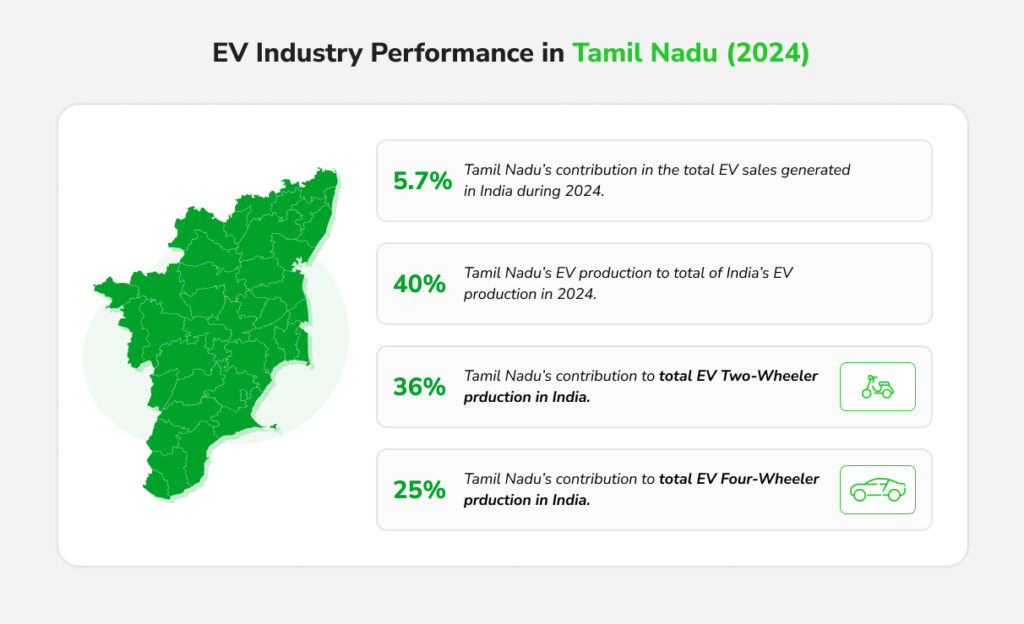 EV Industry Performance in Tamil Nadu (2024)

5.7% Tamil Nadu's contribution in the total EV sales generated in India during 2024.

40% Tamil Nadu's EV production to total of India's EV production in 2024.

36% Tamil Nadu's contribution to total EV Two-Wheeler prduction in India.

25% Tamil Nadu's contribution to total EV Four-Wheeler prduction in India.